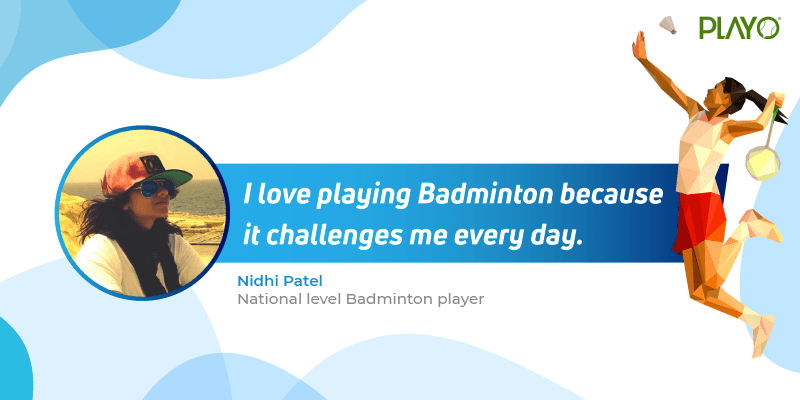 PLAYO

I love playing Badminton because it challenges me every day.

Nidhi Patel
National level Badminton player